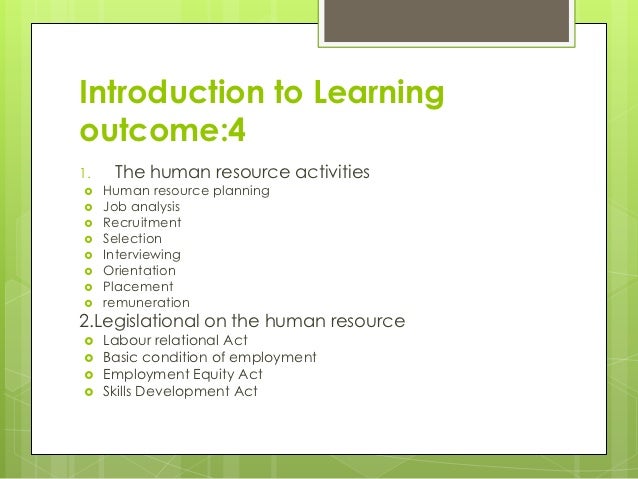 Introduction to Learning outcome:4

1. The human resource activities

- Human resource planning
- Job analysis
- Recruitment
- Selection
- Interviewing
- Orientation
- Placement
- remuneration

2.Legislational on the human resource

- Labour relational Act
- Basic condition of employment
- Employment Equity Act
- Skills Development Act